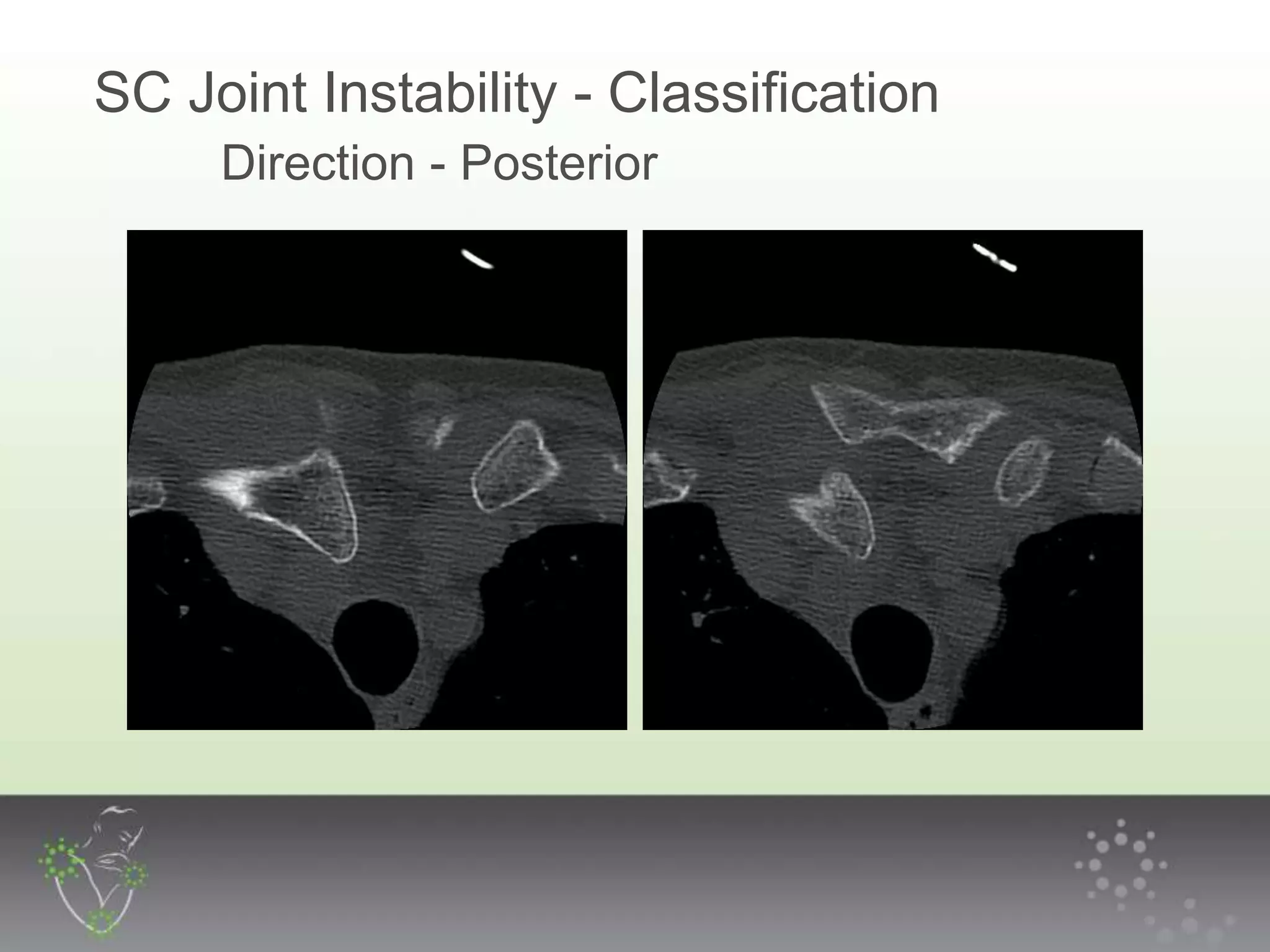 SC Joint Instability - Classification

Direction - Posterior